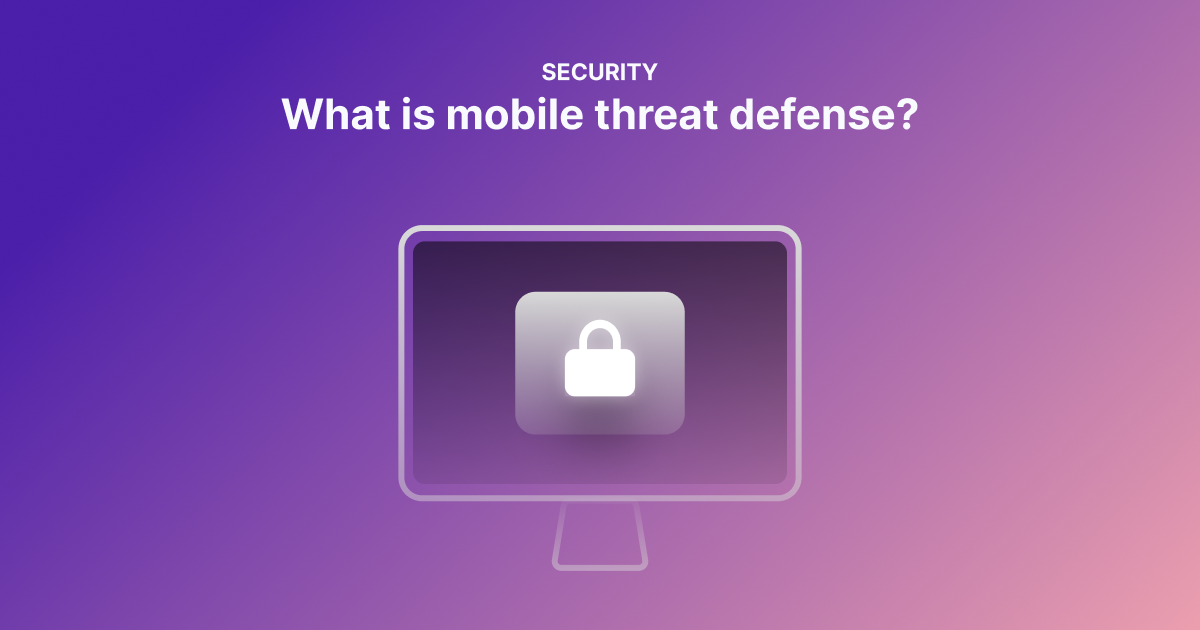 SECURITY
What is mobile threat defense?